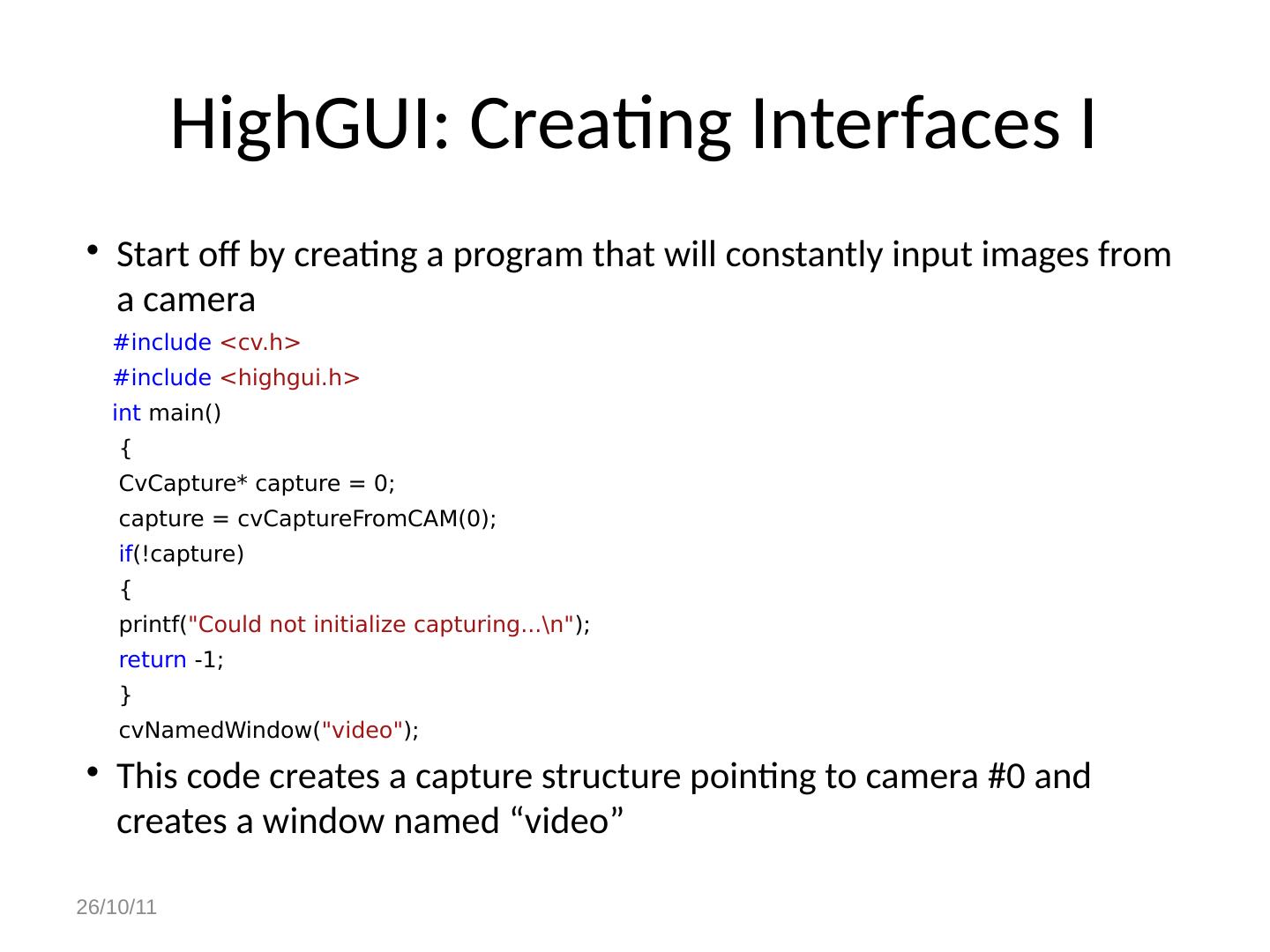 HighGUI: Creating Interfaces I

• Start off by creating a program that will constantly input images from a camera

#include <cv.h>
#include <highgui.h>
int main()
{
CvCapture* capture = 0;
capture = cvCaptureFromCAM(0);
if(!capture)
{
printf("Could not initialize capturing...\n");
return -1;
}
cvNamedWindow("video");

• This code creates a capture structure pointing to camera #0 and creates a window named “video”

26/10/11